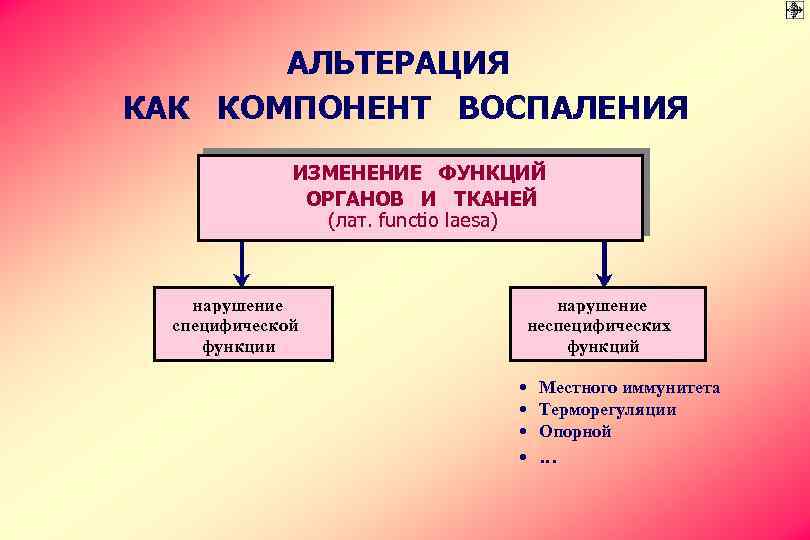 АЛЬТЕРАЦИЯ
КАК КОМПОНЕНТ ВОСПАЛЕНИЯ

ИЗМЕНЕНИЕ ФУНКЦИЙ ОРГАНОВ И ТКАНЕЙ
(лат. functio laesa)

нарушение специфической функции

нарушение неспецифических функций

• Местного иммунитета
• Терморегуляции
• Опорной
• …